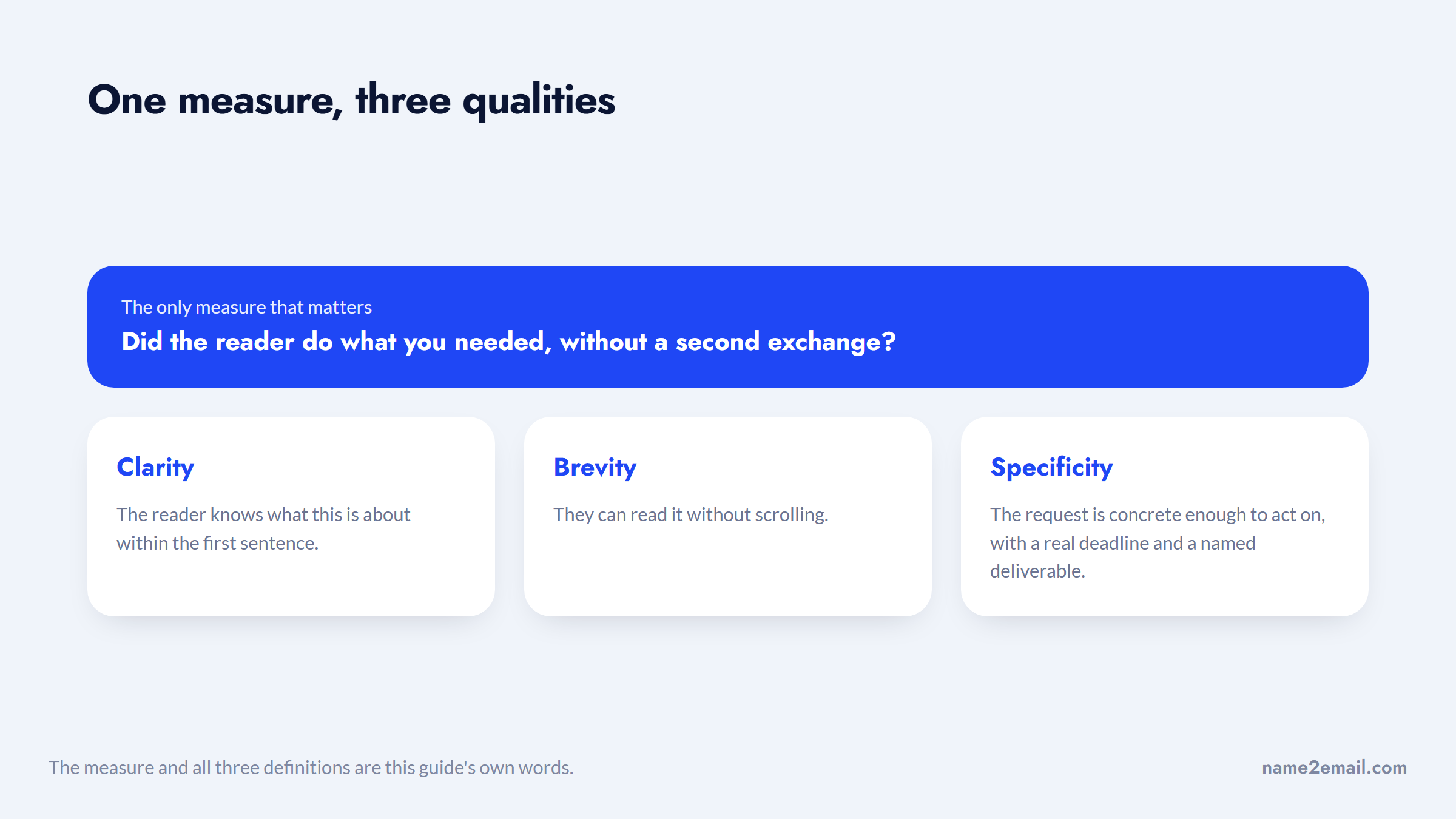 One measure, three qualities

The only measure that matters

Did the reader do what you needed, without a second exchange?

Clarity

The reader knows what this is about within the first sentence.

Brevity

They can read it without scrolling.

Specificity

The request is concrete enough to act on, with a real deadline and a named deliverable.

The measure and all three definitions are this guide's own words.

name2email.com